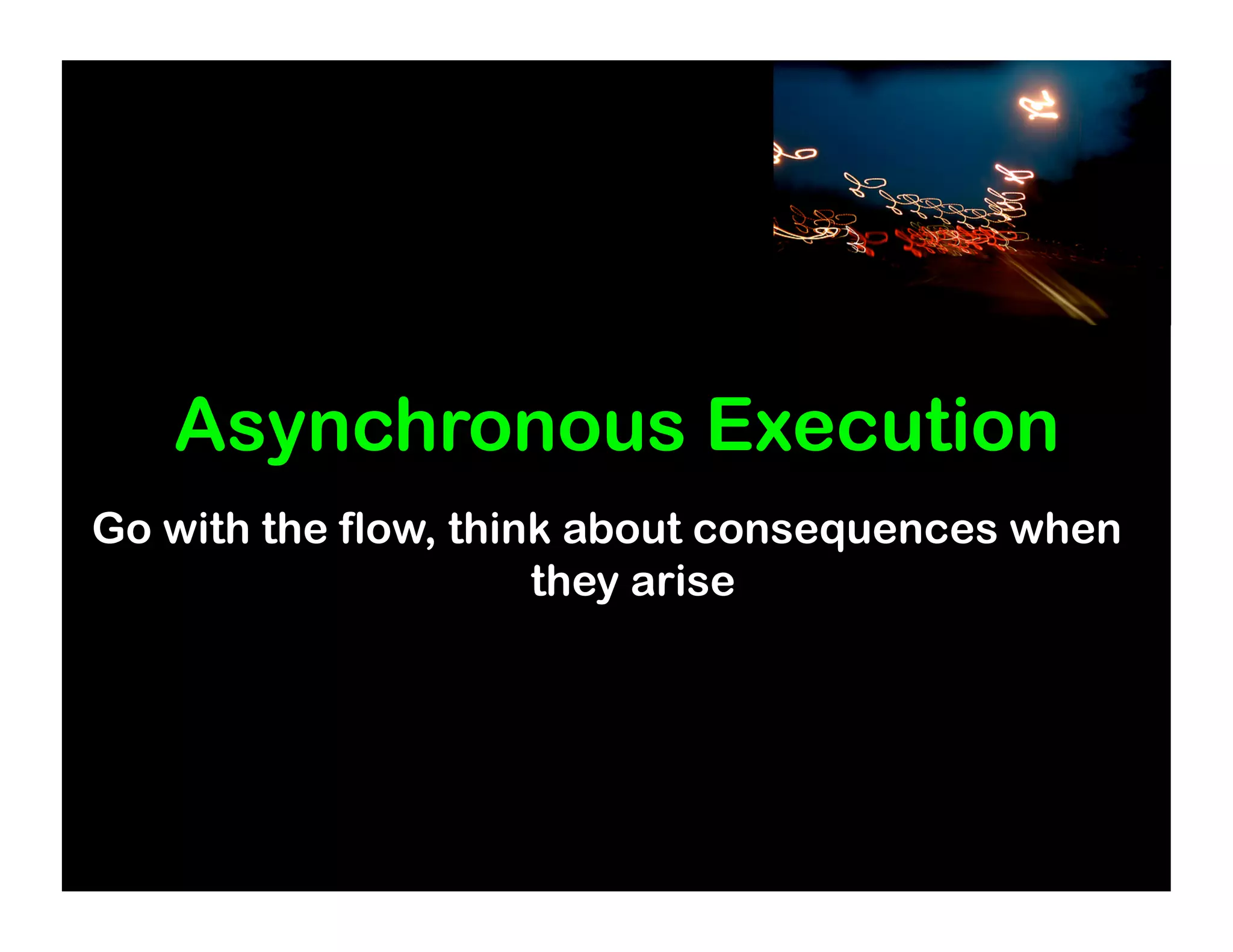 Asynchronous Execution

Go with the flow, think about consequences when they arise